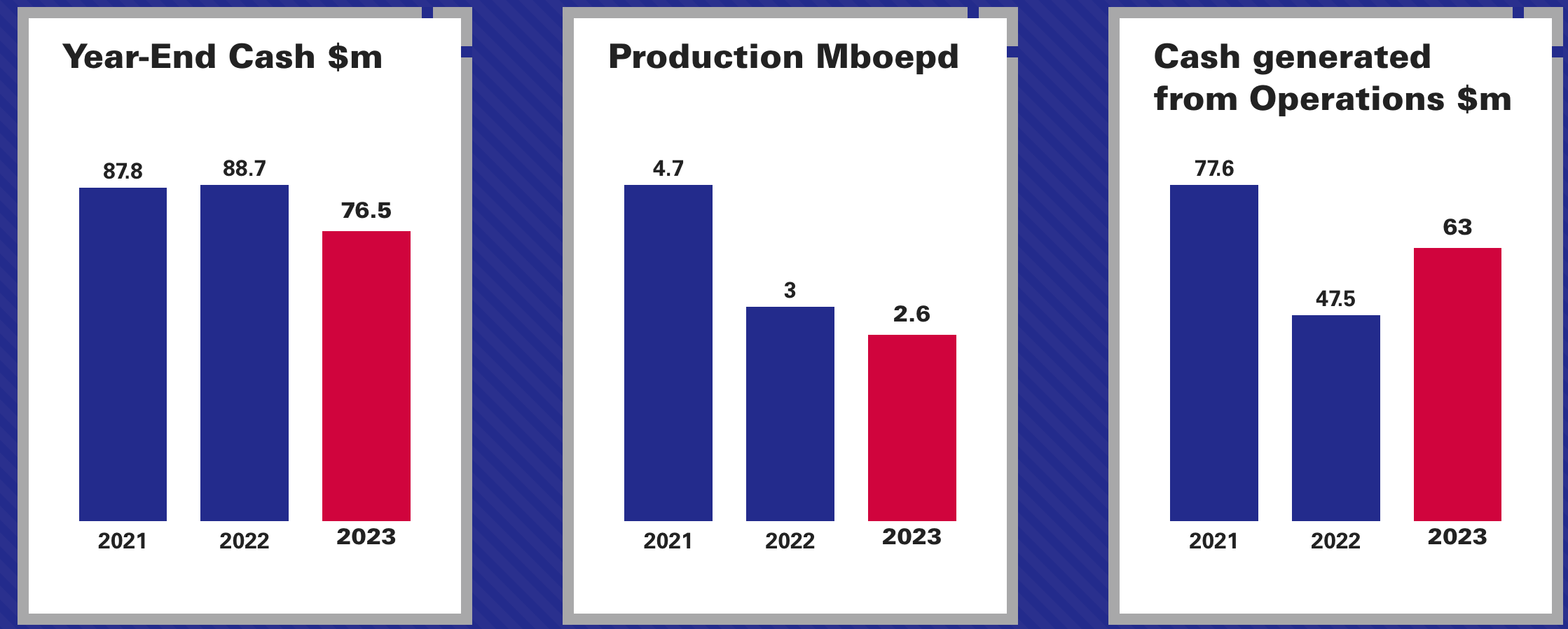 Year-End Cash $m

87.8
88.7
76.5

2021
2022
2023

Production Mboepd

4.7
3
2.6

2021
2022
2023

Cash generated from Operations $m

77.6
47.5
63

2021
2022
2023